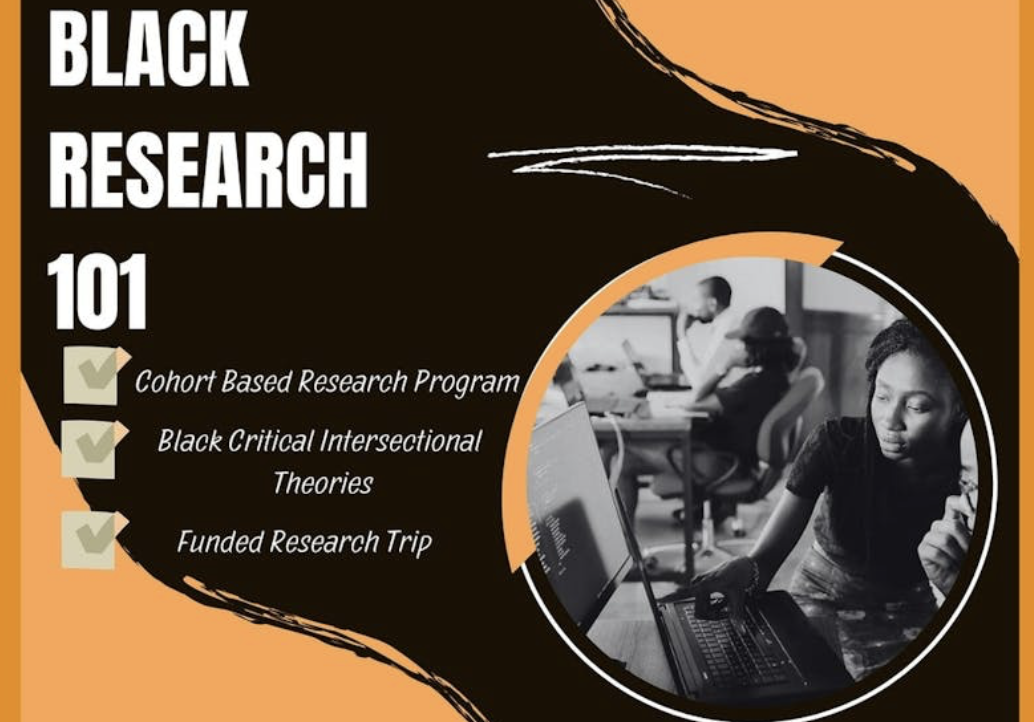 BLACK RESEARCH 101

Cohort Based Research Program

Black Critical Intersectional Theories

Funded Research Trip